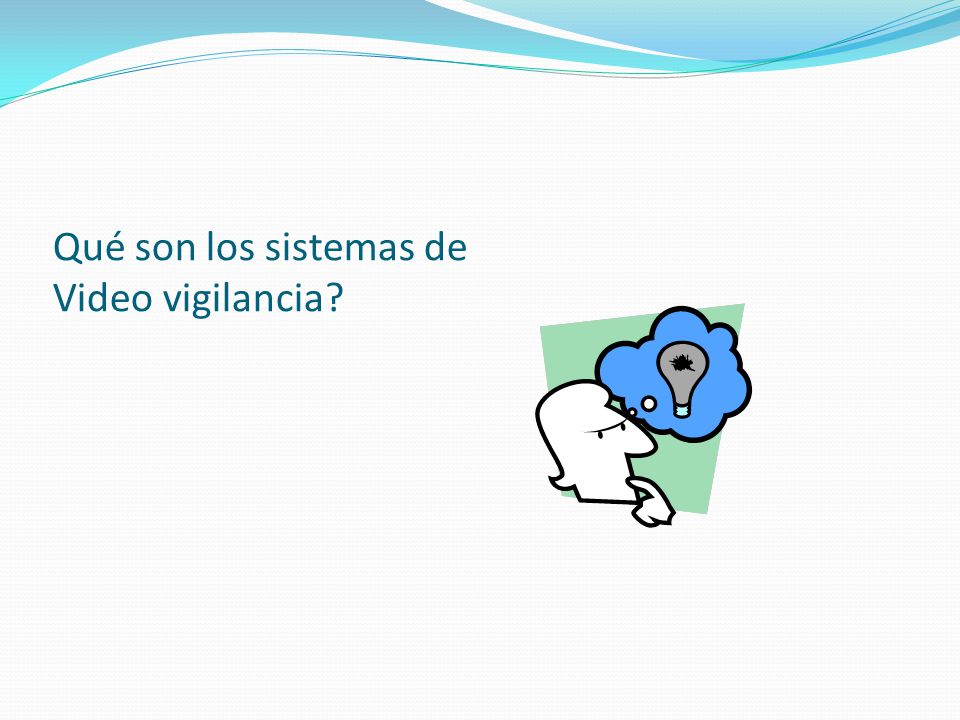 Qué son los sistemas de Video vigilancia?